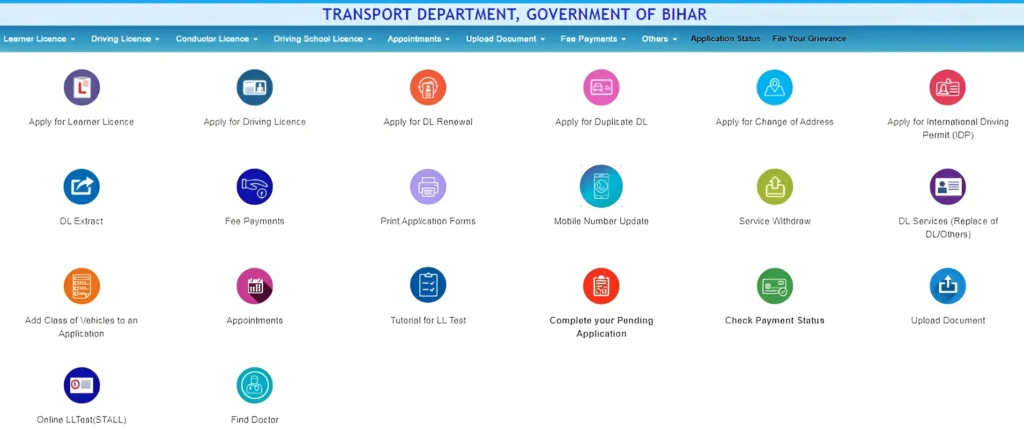 TRANSPORT DEPARTMENT, GOVERNMENT OF BIHAR

Learner Licence ▾ Driving Licence ▾ Conductor Licence ▾ Driving School Licence ▾ Appointments ▾ Upload Document ▾ Fee Payments ▾ Others ▾ Application Status File Your Grievance

Apply for Learner Licence

Apply for Driving Licence

Apply for DL Renewal

Apply for Duplicate DL

Apply for Change of Address

Apply for International Driving Permit (IDP)

DL Extract

Fee Payments

Print Application Forms

Mobile Number Update

Service Withdraw

DL Services (Replace of DL/Others)

Add Class of Vehicles to an Application

Appointments

Tutorial for LL Test

Complete your Pending Application

Check Payment Status

Upload Document

Online LLTest(STALL)

Find Doctor